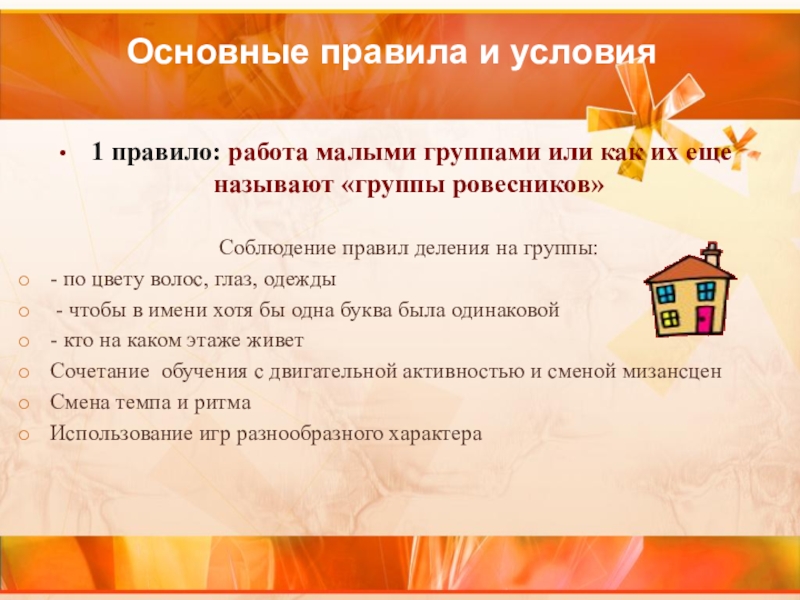 Основные правила и условия

• 1 правило: работа малыми группами или как их еще называют «группы ровесников»

Соблюдение правил деления на группы:

o - по цвету волос, глаз, одежды
o - чтобы в имени хотя бы одна буква была одинаковой
o - кто на каком этаже живет
o Сочетание обучения с двигательной активностью и сменой мизансцен
o Смена темпа и ритма
o Использование игр разнообразного характера